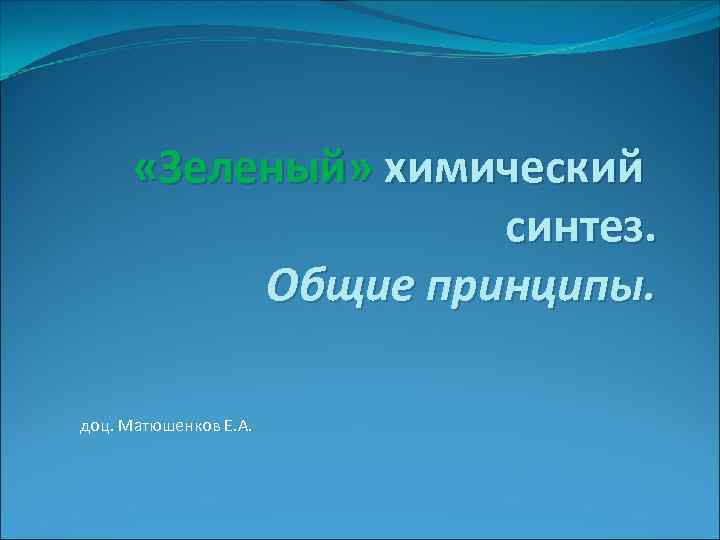 «Зеленый» химический синтез.
Общие принципы.

доц. Матюшенков Е.А.